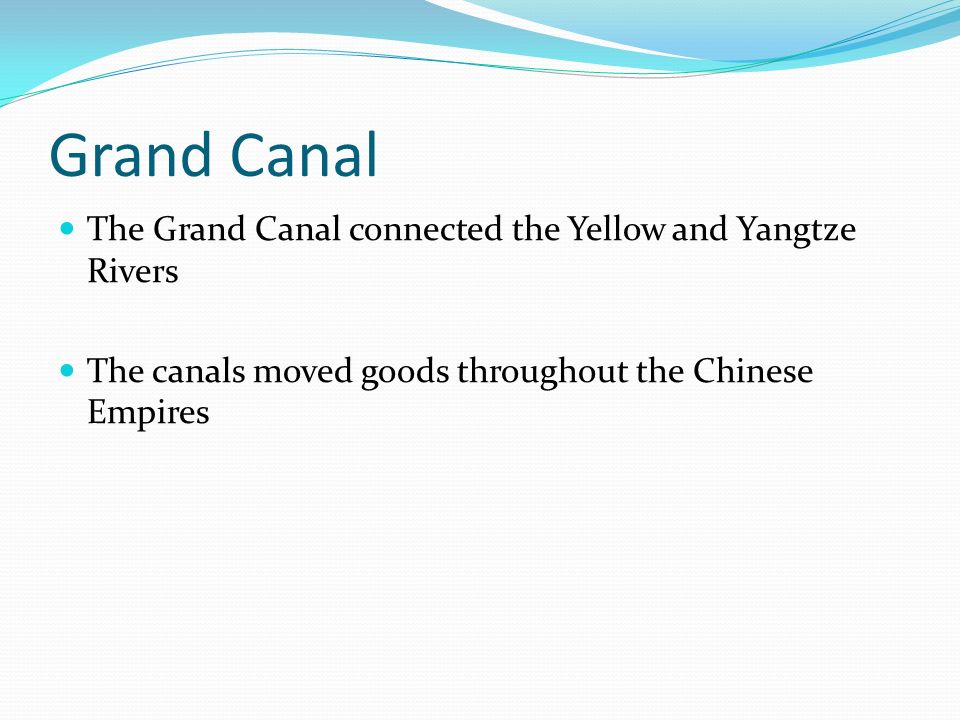 Grand Canal

The Grand Canal connected the Yellow and Yangtze Rivers

The canals moved goods throughout the Chinese Empires